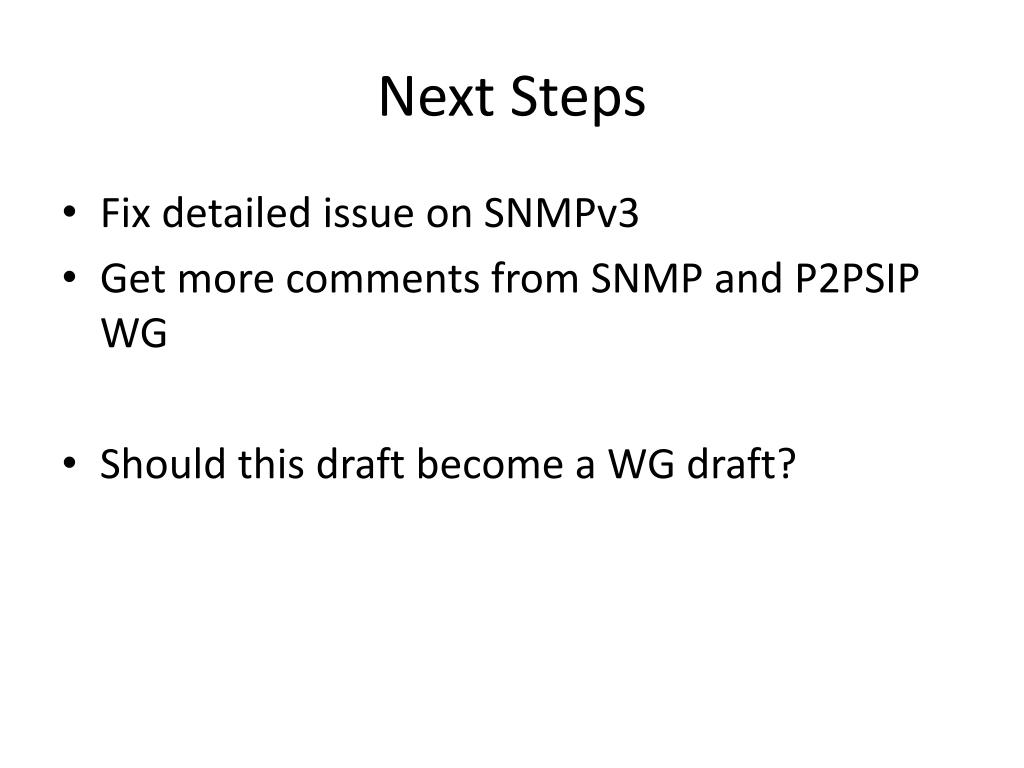 Next Steps

• Fix detailed issue on SNMPv3
• Get more comments from SNMP and P2PSIP WG

• Should this draft become a WG draft?